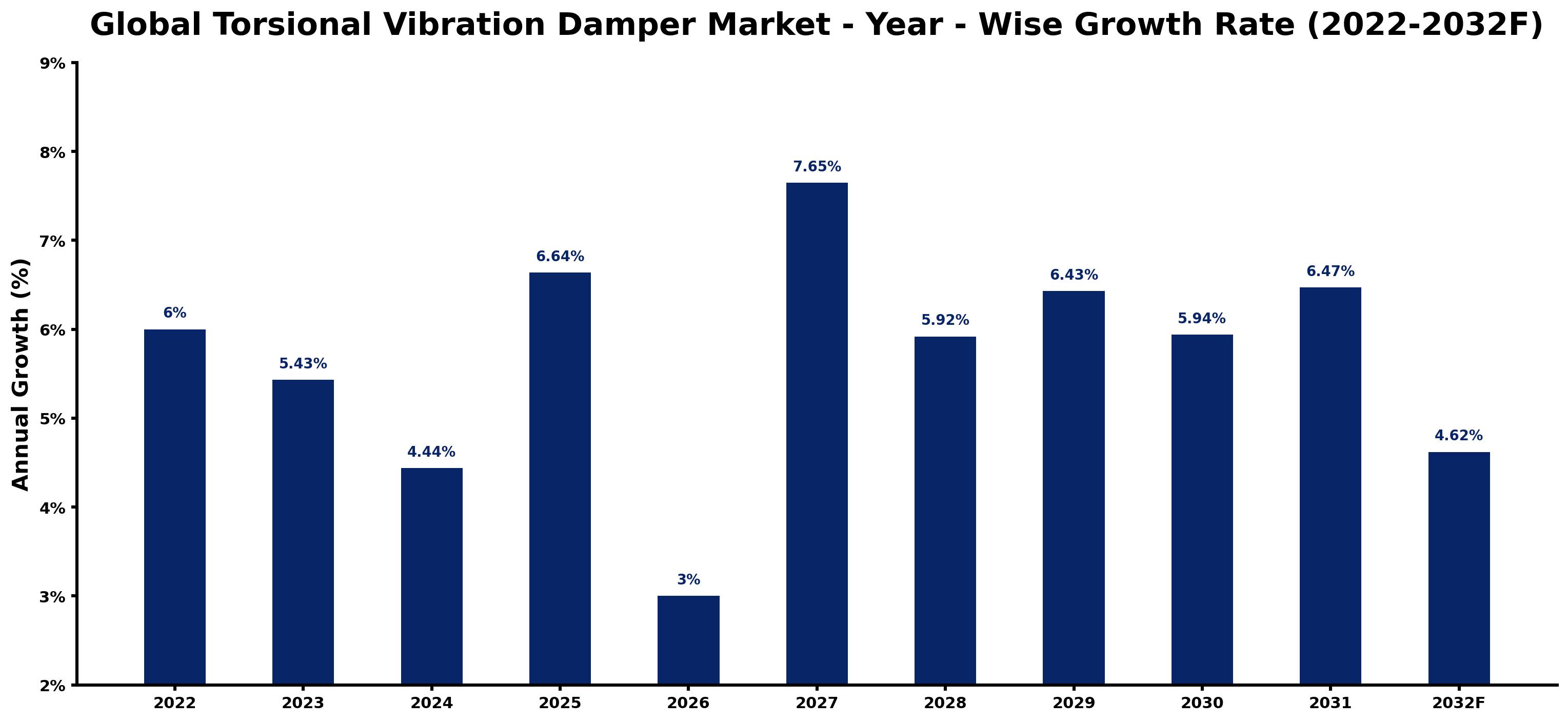 Global Torsional Vibration Damper Market - Year - Wise Growth Rate (2022-2032F)

Annual Growth (%)

9%
8%
7%
6%
5%
4%
3%
2%

6%
5.43%
4.44%
6.64%
3%
7.65%
5.92%
6.43%
5.94%
6.47%
4.62%

2022
2023
2024
2025
2026
2027
2028
2029
2030
2031
2032F